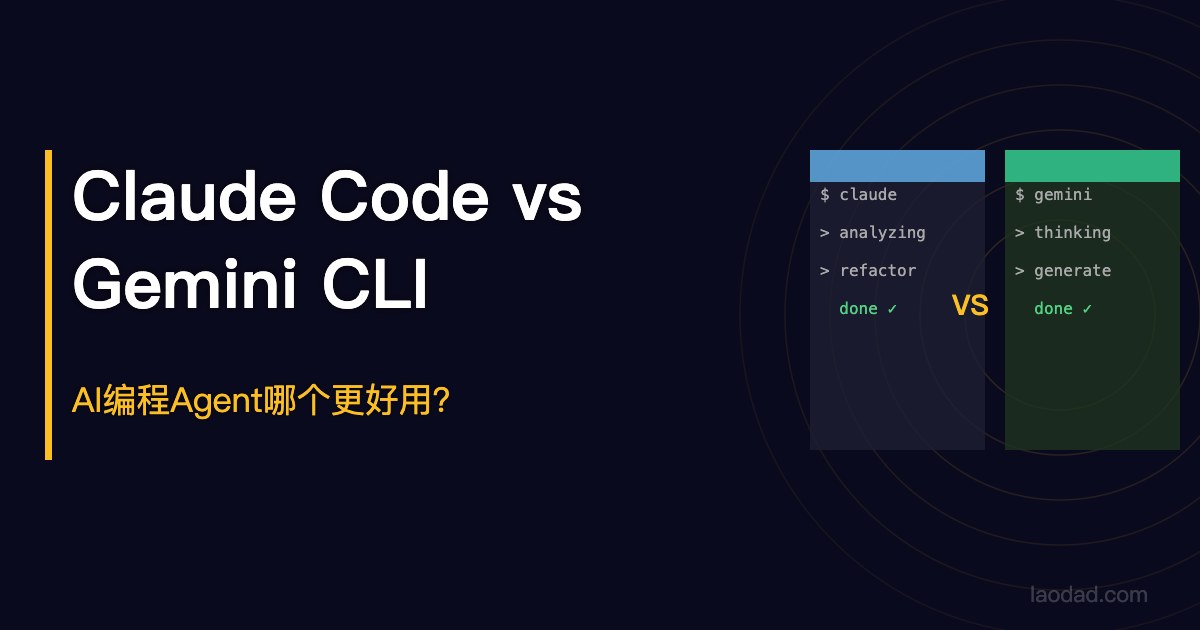 Claude Code vs Gemini CLI

AI编程Agent哪个更好用?

$ claude
> analyzing
> refactor
done ✓

VS

$ gemini
> thinking
> generate
done ✓

laodad.com